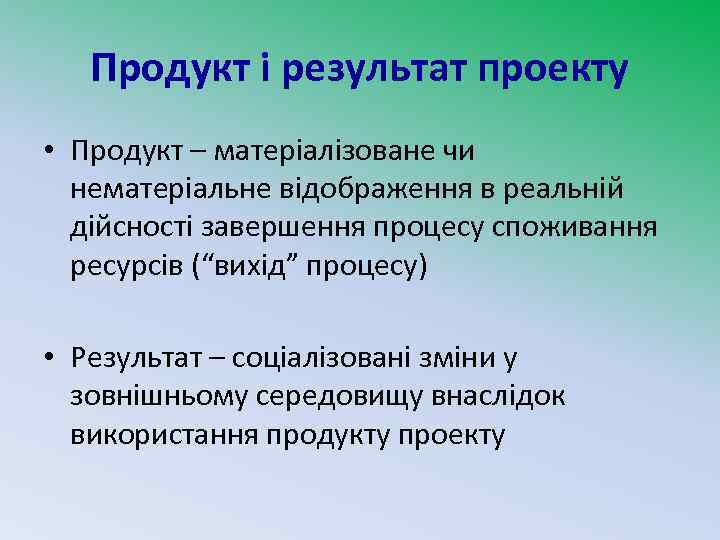 Продукт і результат проекту

• Продукт – матеріалізоване чи нематеріальне відображення в реальній дійсності завершення процесу споживання ресурсів (“вихід” процесу)

• Результат – соціалізовані зміни у зовнішньому середовищу внаслідок використання продукту проекту